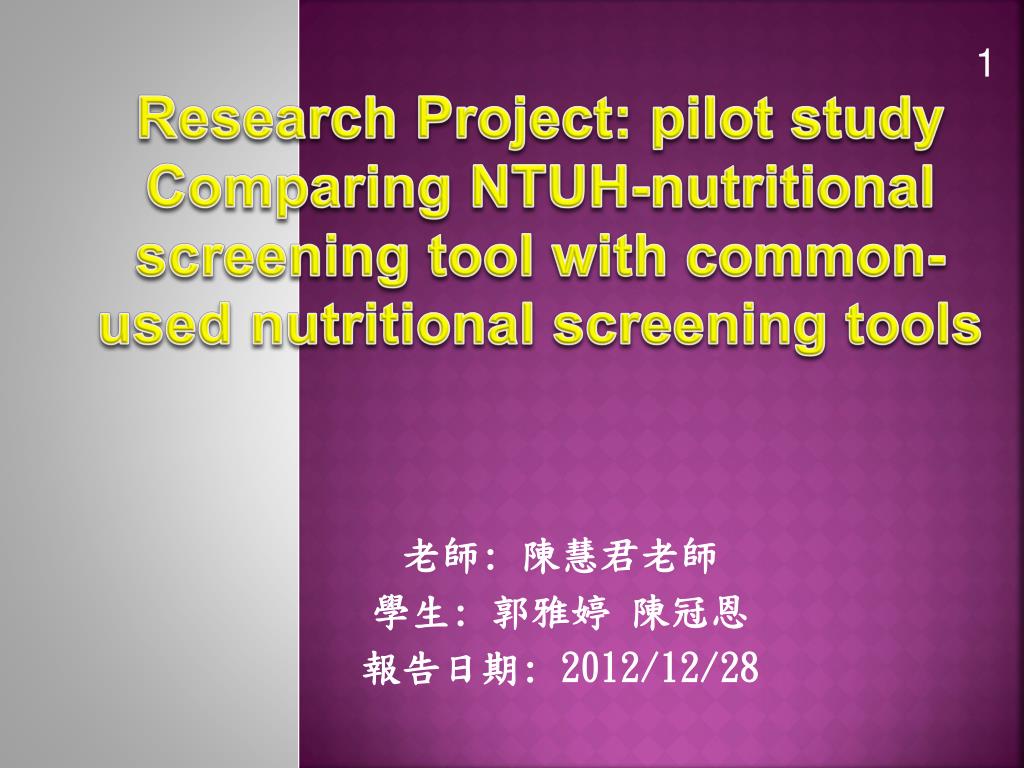 1

Research Project: pilot study Comparing NTUH-nutritional screening tool with common-used nutritional screening tools

老師: 陳慧君老師
學生: 郭雅婷 陳冠恩
報告日期: 2012/12/28